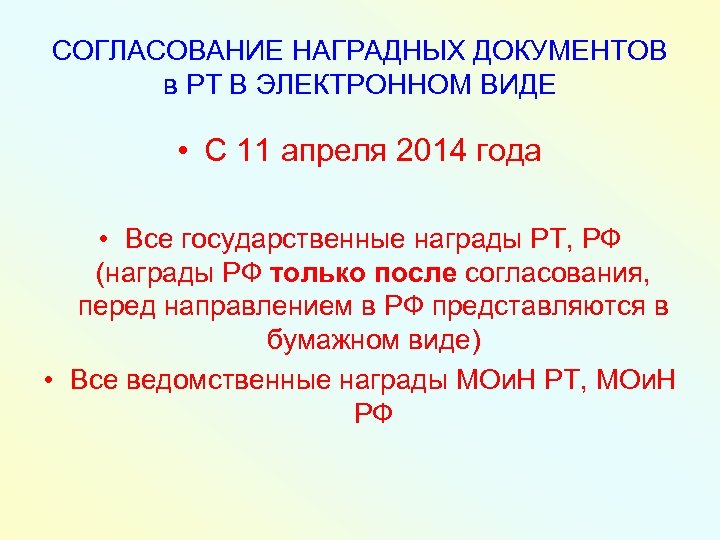 СОГЛАСОВАНИЕ НАГРАДНЫХ ДОКУМЕНТОВ в РТ В ЭЛЕКТРОННОМ ВИДЕ

• С 11 апреля 2014 года

• Все государственные награды РТ, РФ (награды РФ только после согласования, перед направлением в РФ представляются в бумажном виде)

• Все ведомственные награды МОиН РТ, МОиН РФ